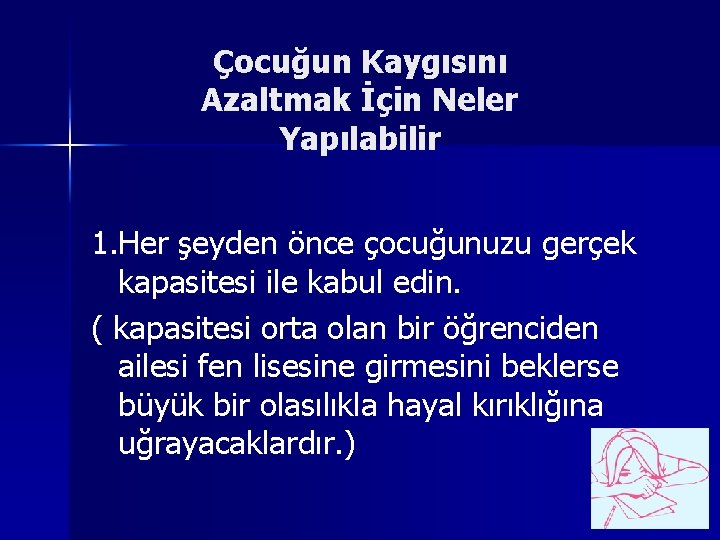 Çocuğun Kaygısını Azaltmak İçin Neler Yapılabilir

1.Her şeyden önce çocuğunuzu gerçek kapasitesi ile kabul edin.

( kapasitesi orta olan bir öğrenciden ailesi fen lisesine girmesini beklerse büyük bir olasılıkla hayal kırıklığına uğrayacaklardır.)